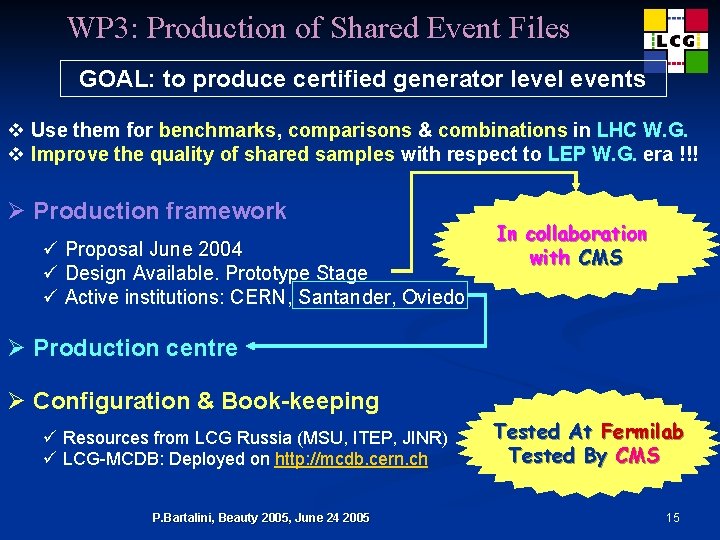 WP3: Production of Shared Event Files

LCG

GOAL: to produce certified generator level events

❖ Use them for benchmarks, comparisons & combinations in LHC W.G.
❖ Improve the quality of shared samples with respect to LEP W.G. era !!!

➢ Production framework

✓ Proposal June 2004
✓ Design Available. Prototype Stage
✓ Active institutions: CERN, Santander, Oviedo

In collaboration with CMS

➢ Production centre

➢ Configuration & Book-keeping

✓ Resources from LCG Russia (MSU, ITEP, JINR)
✓ LCG-MCDB: Deployed on http://mcdb.cern.ch

Tested At Fermilab
Tested By CMS

P.Bartalini, Beauty 2005, June 24 2005

15